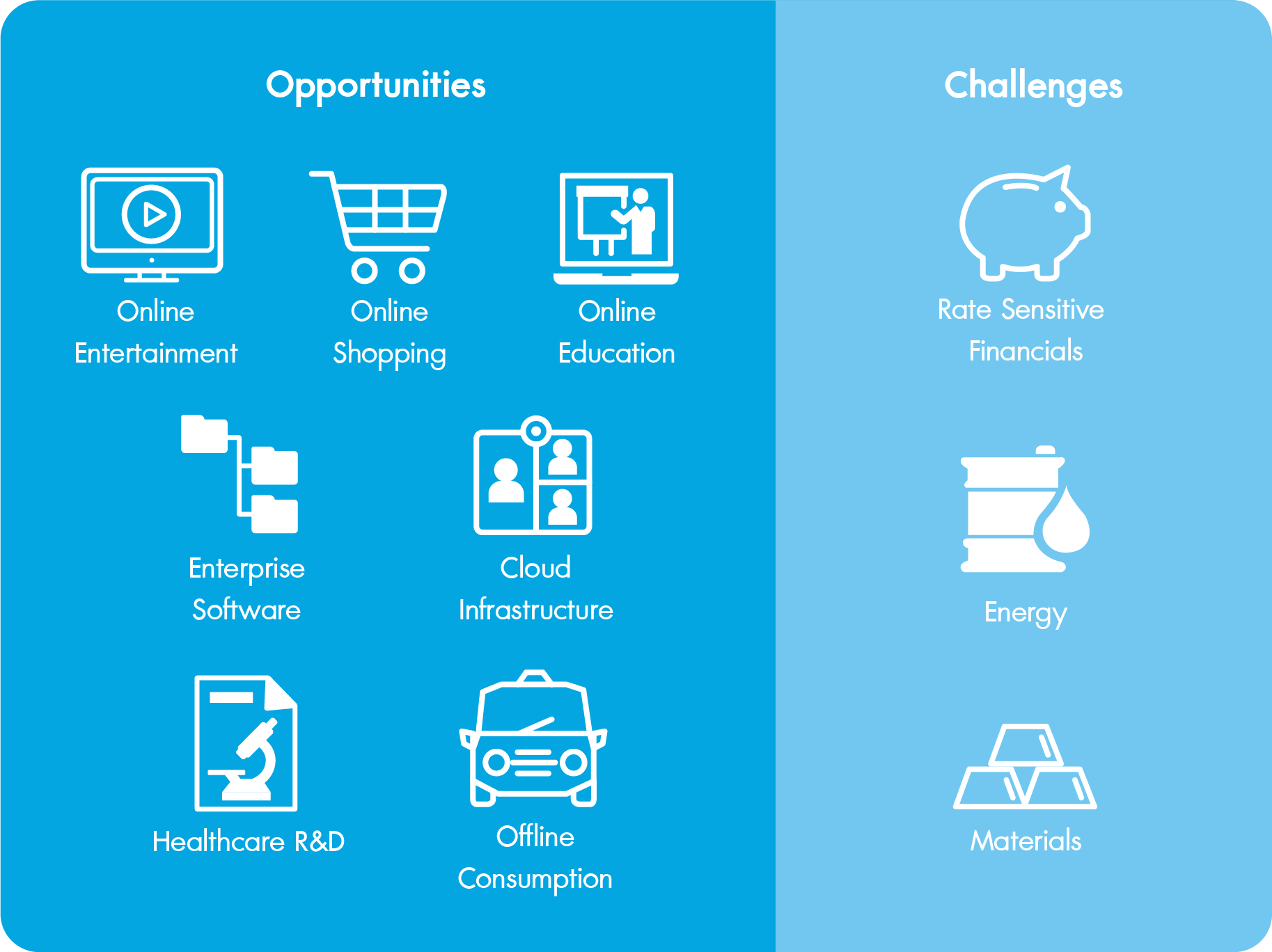 Opportunities

Online Entertainment

Online Shopping

Online Education

Enterprise Software

Cloud Infrastructure

Healthcare R&D

Offline Consumption

Challenges

Rate Sensitive Financials

Energy

Materials